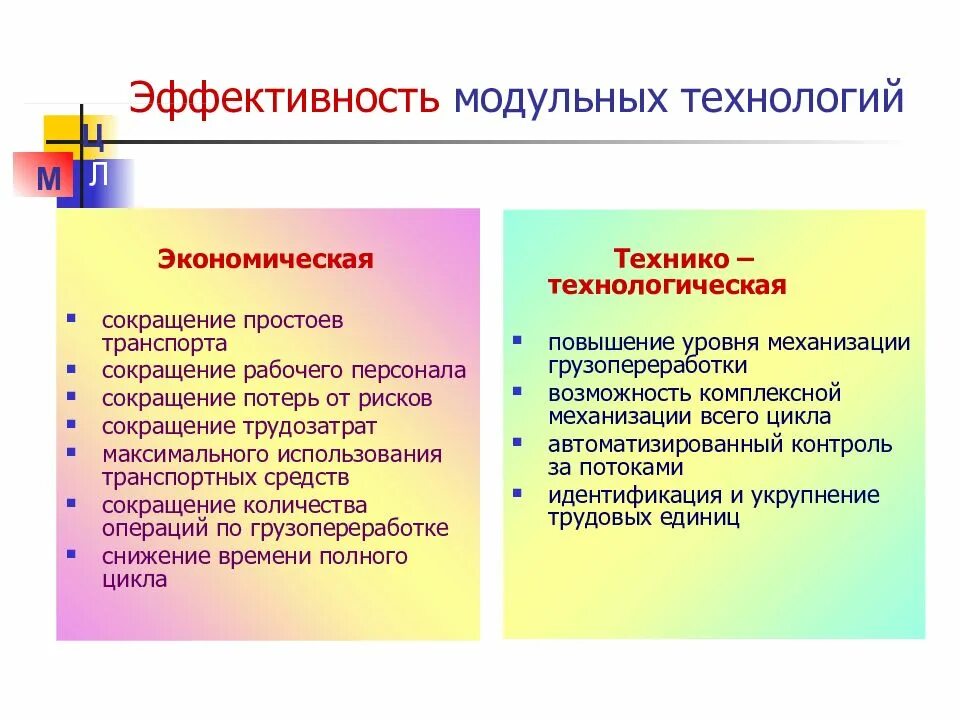 Эффективность модульных технологий

Ц
М
Л

Экономическая

- сокращение простоев транспорта
- сокращение рабочего персонала
- сокращение потерь от рисков
- сокращение трудозатрат
- максимального использования транспортных средств
- сокращение количества операций по грузопереработке
- снижение времени полного цикла

Технико – технологическая

- повышение уровня механизации грузопереработки
- возможность комплексной механизации всего цикла
- автоматизированный контроль за потоками
- идентификация и укрупнение трудовых единиц